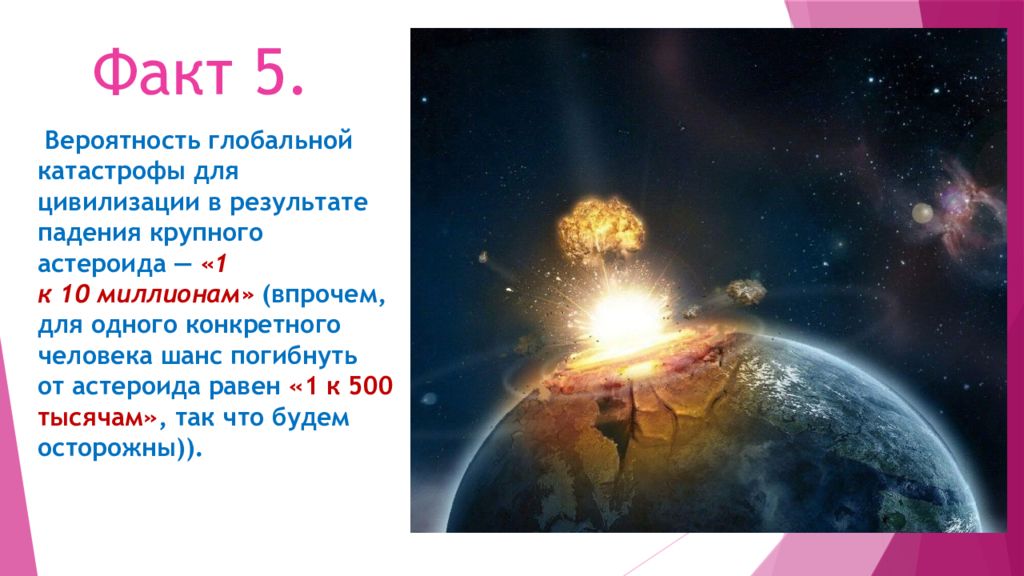 Факт 5.

Вероятность глобальной катастрофы для цивилизации в результате падения крупного астероида — «1 к 10 миллионам» (впрочем, для одного конкретного человека шанс погибнуть от астероида равен «1 к 500 тысячам», так что будем осторожны)).